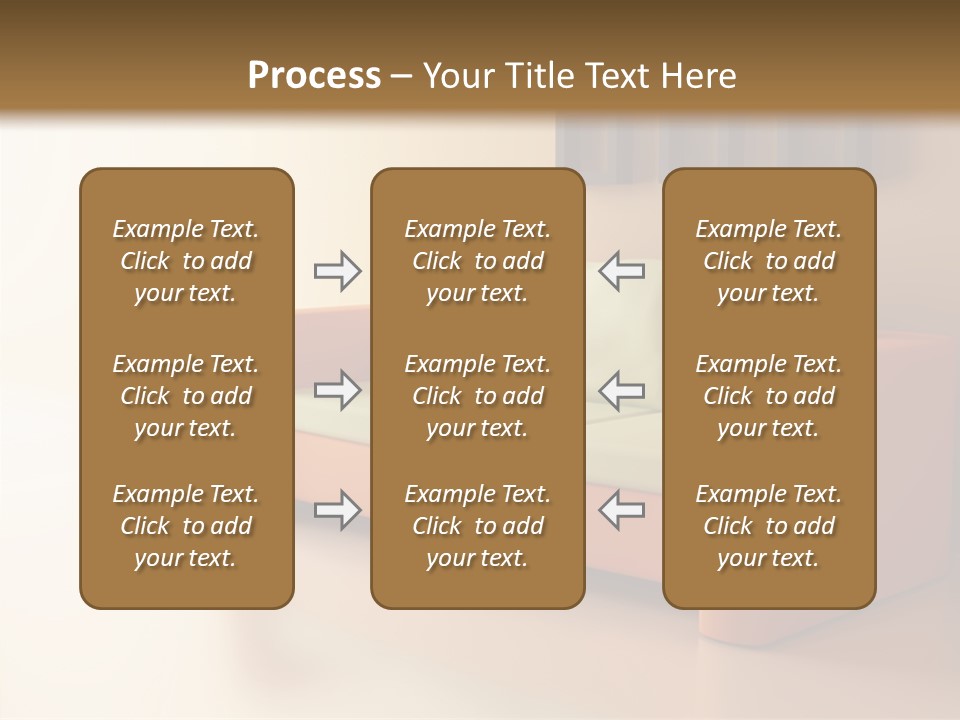 Process – Your Title Text Here

Example Text. Click to add your text.

Example Text. Click to add your text.

Example Text. Click to add your text.

Example Text. Click to add your text.

Example Text. Click to add your text.

Example Text. Click to add your text.

Example Text. Click to add your text.

Example Text. Click to add your text.

Example Text. Click to add your text.